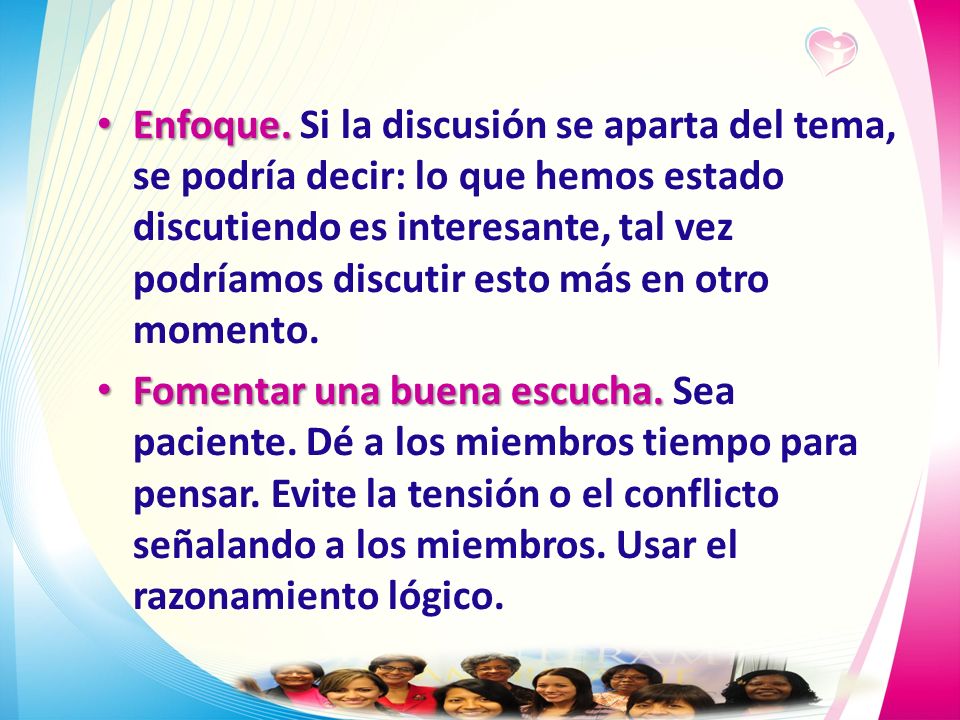 • Enfoque. Si la discusión se aparta del tema, se podría decir: lo que hemos estado discutiendo es interesante, tal vez podríamos discutir esto más en otro momento.

• Fomentar una buena escucha. Sea paciente. Dé a los miembros tiempo para pensar. Evite la tensión o el conflicto señalando a los miembros. Usar el razonamiento lógico.